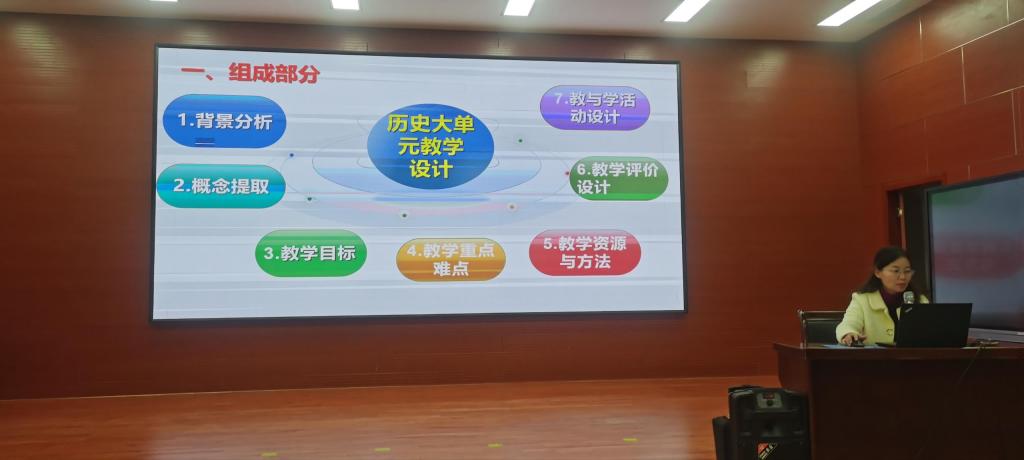 一、组成部分

历史大单元教学设计

1.背景分析

2.概念提取

3.教学目标

4.教学重点难点

5.教学资源与方法

6.教学评价设计

7.教与学活动设计